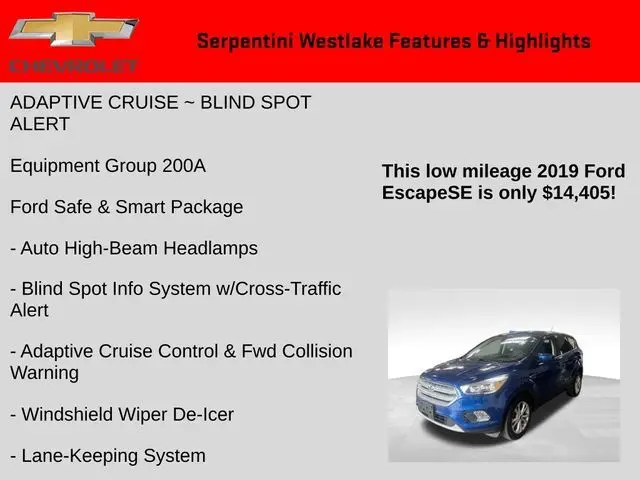 CHEVROLET

Serpentini Westlake Features & Highlights

ADAPTIVE CRUISE ~ BLIND SPOT ALERT

Equipment Group 200A

Ford Safe & Smart Package

- Auto High-Beam Headlamps

- Blind Spot Info System w/Cross-Traffic Alert

- Adaptive Cruise Control & Fwd Collision Warning

- Windshield Wiper De-Icer

- Lane-Keeping System

This low mileage 2019 Ford EscapeSE is only $14,405!